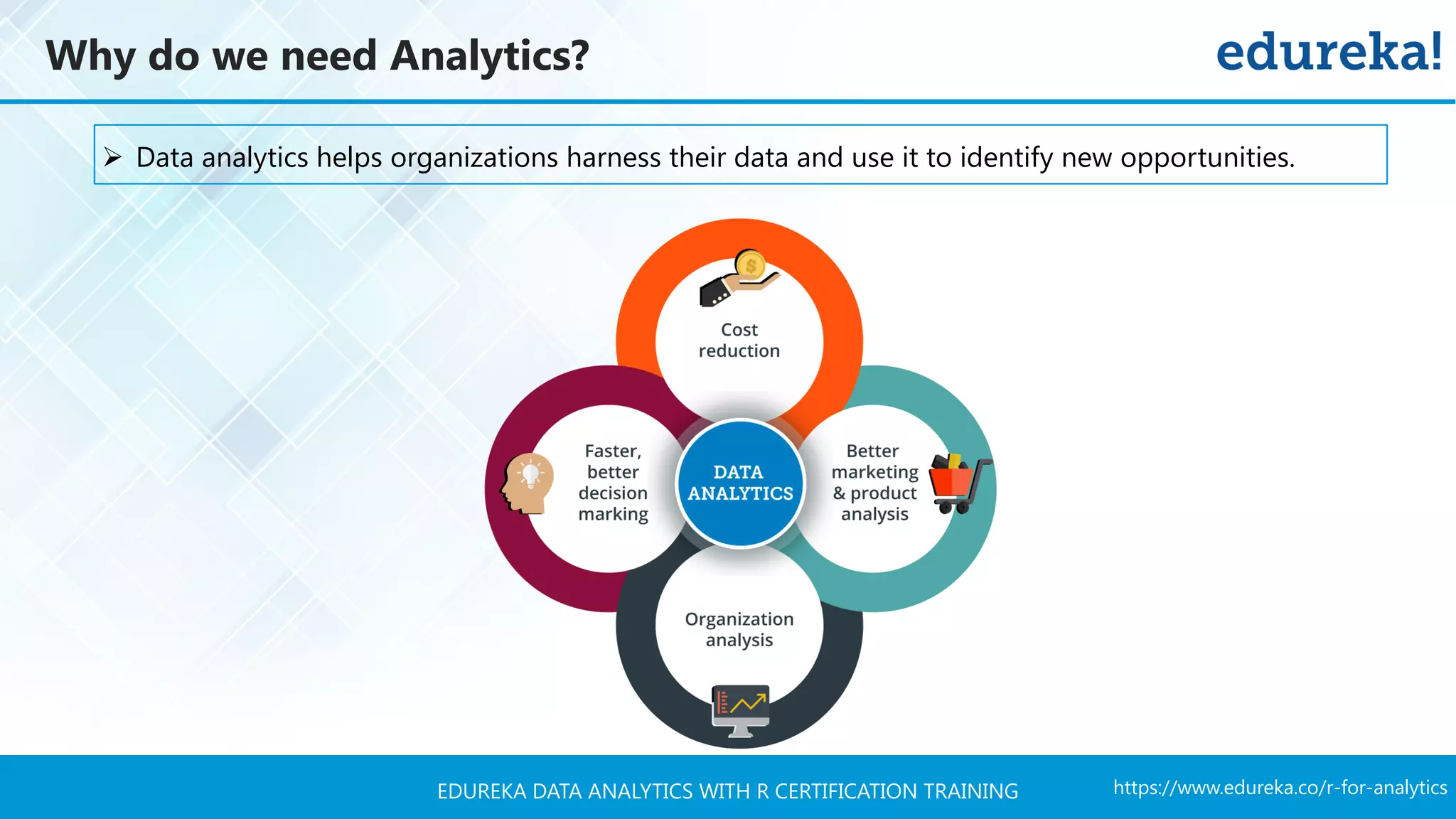 Why do we need Analytics?

edureka!

➢ Data analytics helps organizations harness their data and use it to identify new opportunities.

Cost reduction

Faster, better decision marking

DATA ANALYTICS

Better marketing & product analysis

Organization analysis

EDUREKA DATA ANALYTICS WITH R CERTIFICATION TRAINING

https://www.edureka.co/r-for-analytics